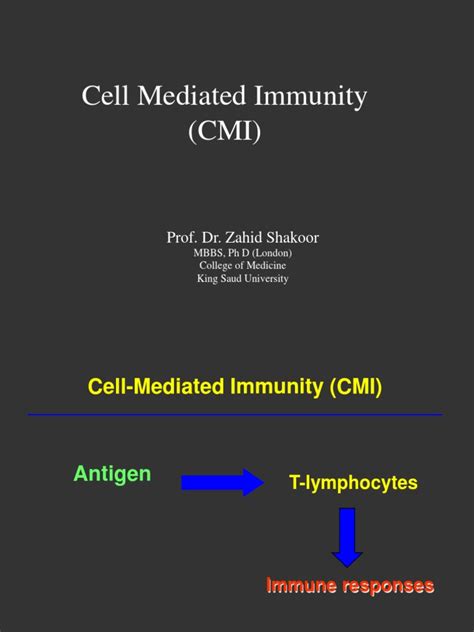 Cell Mediated Immunity
(CMI)

Prof. Dr. Zahid Shakoor
MBBS, Ph D (London)
College of Medicine
King Saud University

Cell-Mediated Immunity (CMI)

Antigen

T-lymphocytes

Immune responses